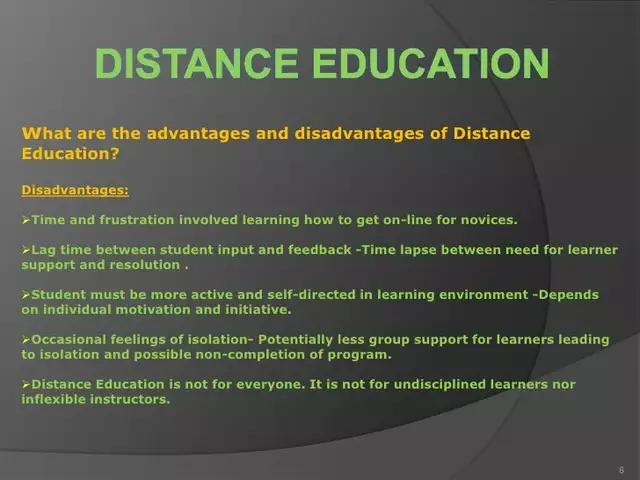 DISTANCE EDUCATION

What are the advantages and disadvantages of Distance Education?

Disadvantages:

➢Time and frustration involved learning how to get on-line for novices.

➢Lag time between student input and feedback -Time lapse between need for learner support and resolution .

➢Student must be more active and self-directed in learning environment -Depends on individual motivation and initiative.

➢Occasional feelings of isolation- Potentially less group support for learners leading to isolation and possible non-completion of program.

➢Distance Education is not for everyone. It is not for undisciplined learners nor inflexible instructors.

6